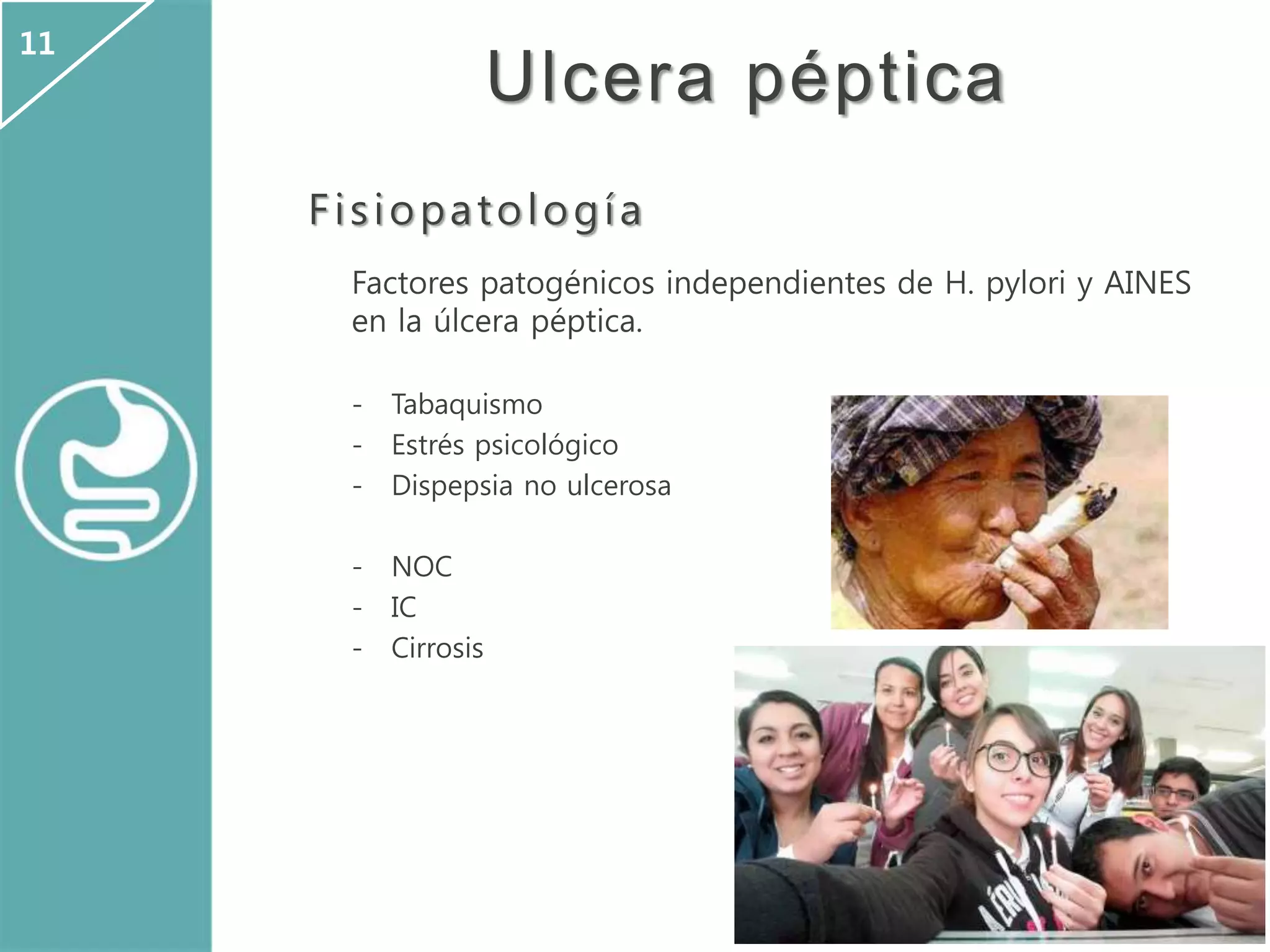 11

Ulcera péptica

Fisiopatología

Factores patogénicos independientes de H. pylori y AINES en la úlcera péptica.

- Tabaquismo
- Estrés psicológico
- Dispepsia no ulcerosa

- NOC
- IC
- Cirrosis